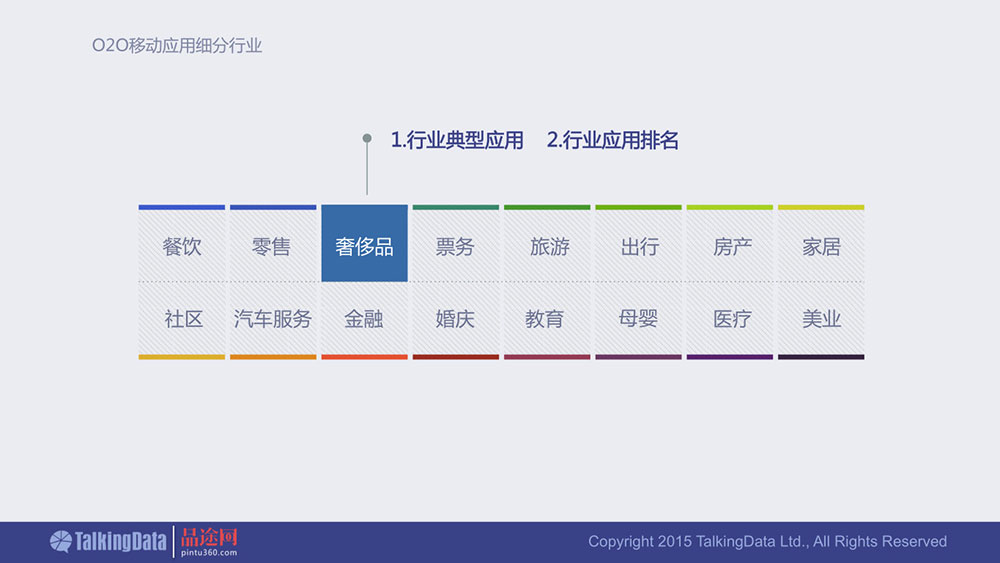 O2O移动应用细分行业

1.行业典型应用　2.行业应用排名

| 餐饮 | 零售 | 奢侈品 | 票务 | 旅游 | 出行 | 房产 | 家居 |
|---|---|---|---|---|---|---|---|
| 社区 | 汽车服务 | 金融 | 婚庆 | 教育 | 母婴 | 医疗 | 美业 |

TalkingData 品途网 pintu360.com

Copyright 2015 TalkingData Ltd., All Rights Reserved